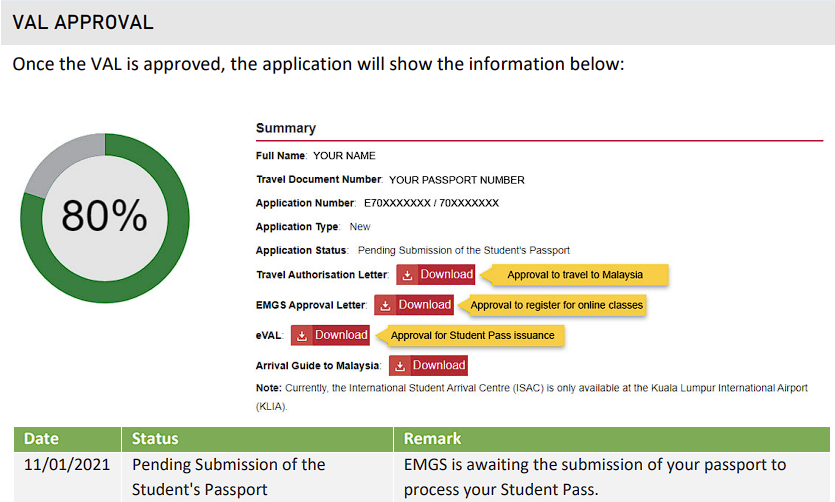 VAL APPROVAL

Once the VAL is approved, the application will show the information below:

80%

Summary

Full Name: YOUR NAME

Travel Document Number: YOUR PASSPORT NUMBER

Application Number: E70XXXXXXX / 70XXXXXXX

Application Type: New

Application Status: Pending Submission of the Student's Passport

Travel Authorisation Letter: Download Approval to travel to Malaysia

EMGS Approval Letter: Download Approval to register for online classes

eVAL: Download Approval for Student Pass issuance

Arrival Guide to Malaysia: Download

Note: Currently, the International Student Arrival Centre (ISAC) is only available at the Kuala Lumpur International Airport (KLIA).

| Date | Status | Remark |
|---|---|---|
| 11/01/2021 | Pending Submission of the Student's Passport | EMGS is awaiting the submission of your passport to process your Student Pass. |